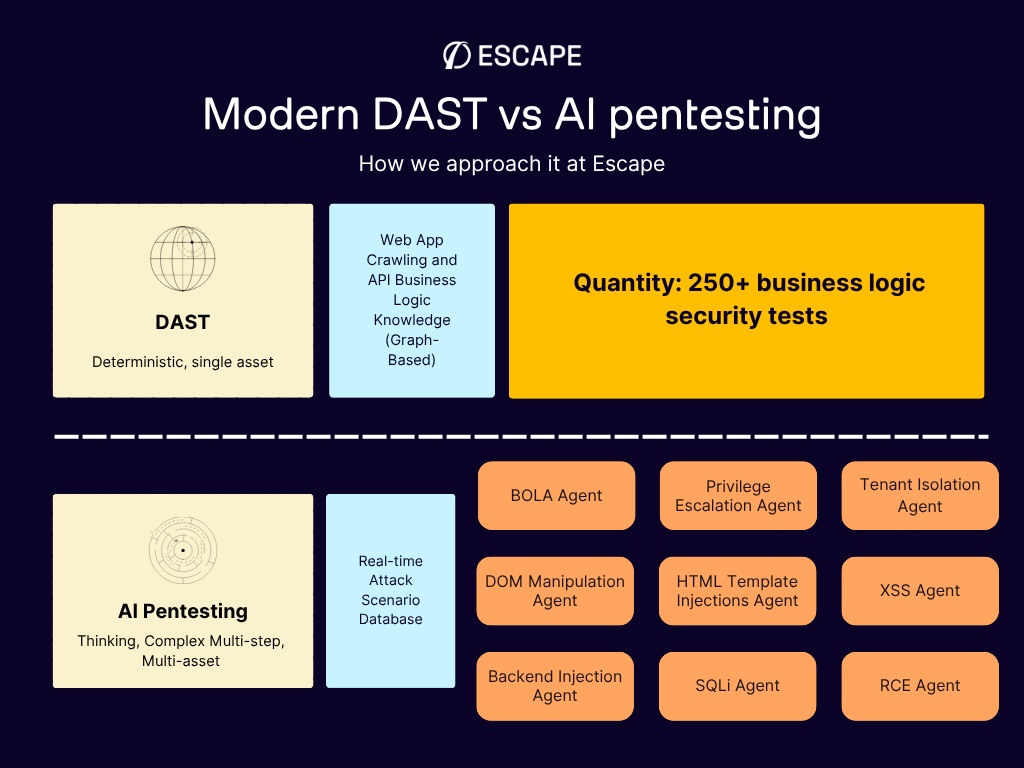 ESCAPE

Modern DAST vs AI pentesting

How we approach it at Escape

DAST

Deterministic, single asset

Web App Crawling and API Business Logic Knowledge (Graph-Based)

Quantity: 250+ business logic security tests

AI Pentesting

Thinking, Complex Multi-step, Multi-asset

Real-time Attack Scenario Database

BOLA Agent

Privilege Escalation Agent

Tenant Isolation Agent

DOM Manipulation Agent

HTML Template Injections Agent

XSS Agent

Backend Injection Agent

SQLi Agent

RCE Agent